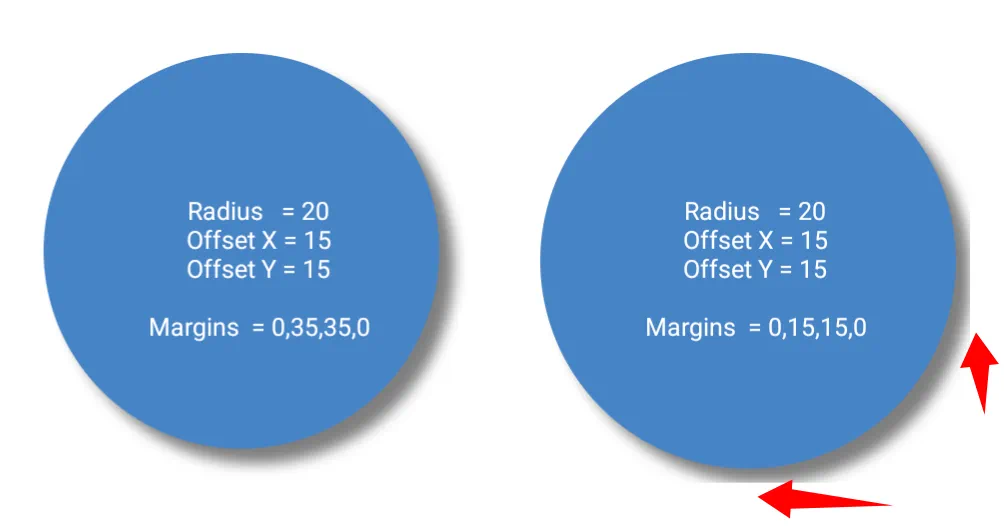 Radius = 20
Offset X = 15
Offset Y = 15

Margins = 0,35,35,0

Radius = 20
Offset X = 15
Offset Y = 15

Margins = 0,15,15,0